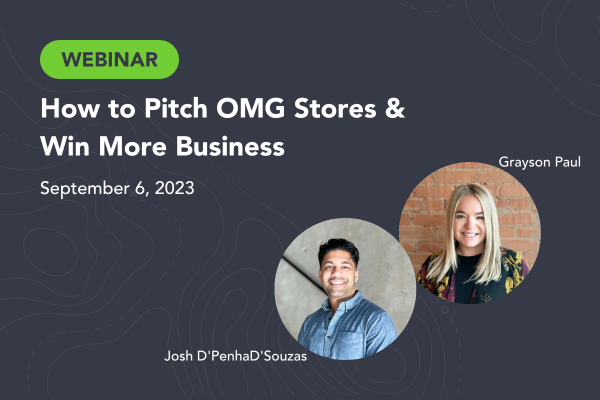 WEBINAR

How to Pitch OMG Stores & Win More Business

September 6, 2023

Grayson Paul

Josh D'PenhaD'Souzas